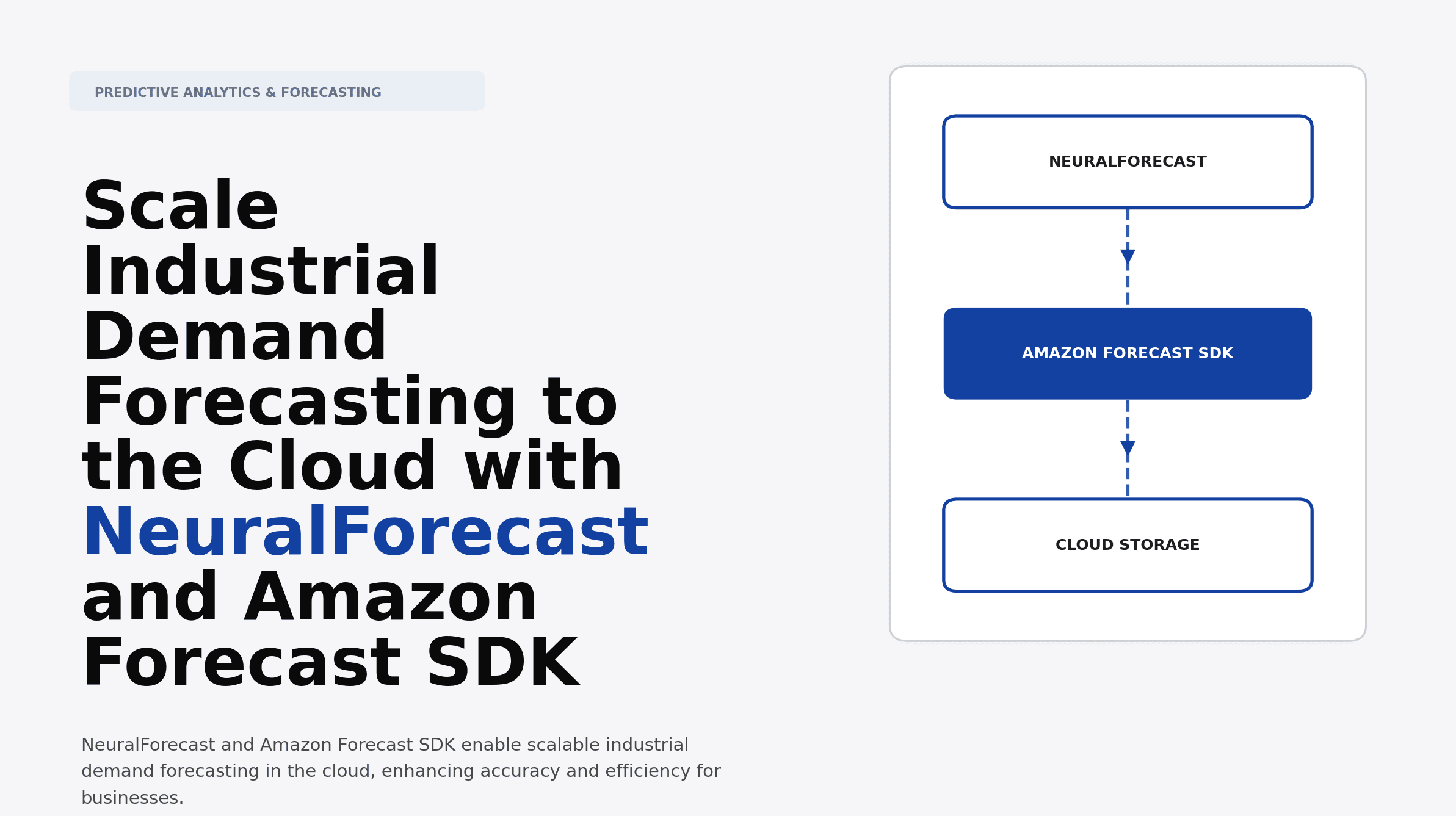 PREDICTIVE ANALYTICS & FORECASTING

Scale Industrial Demand Forecasting to the Cloud with NeuralForecast and Amazon Forecast SDK

NeuralForecast and Amazon Forecast SDK enable scalable industrial demand forecasting in the cloud, enhancing accuracy and efficiency for businesses.

NEURALFORECAST

AMAZON FORECAST SDK

CLOUD STORAGE